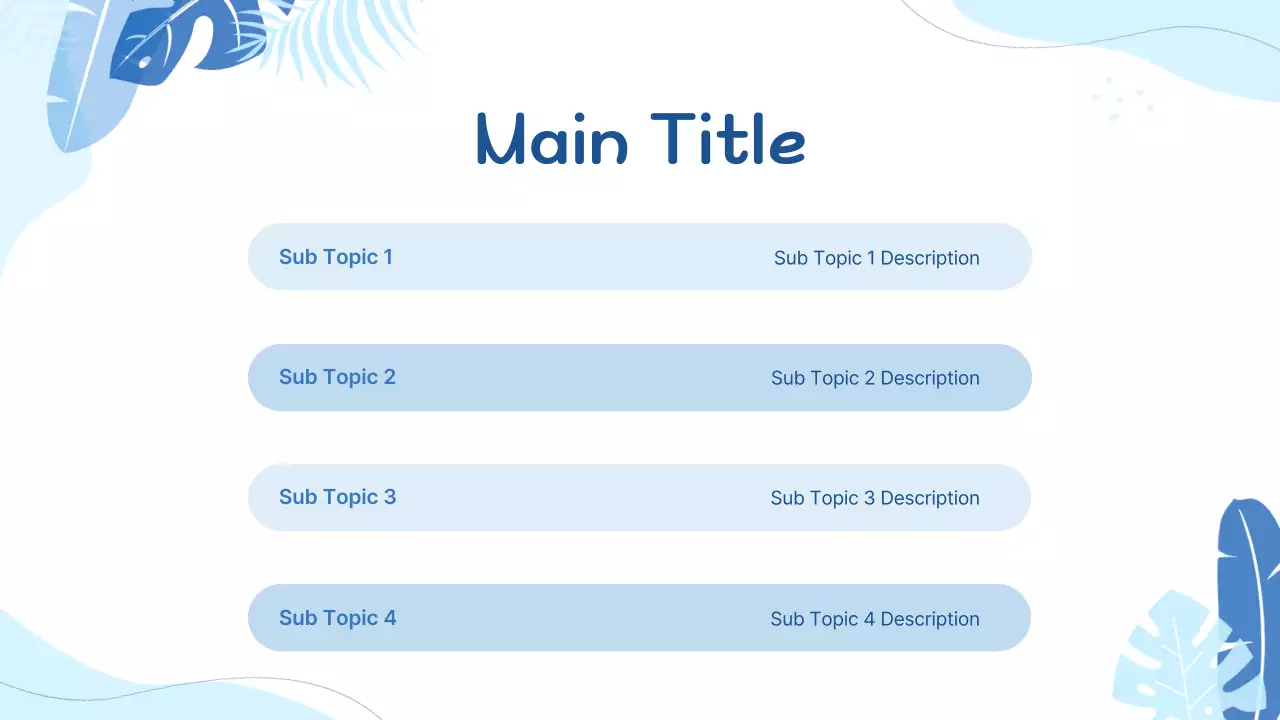 Main Title

Sub Topic 1 Sub Topic 1 Description

Sub Topic 2 Sub Topic 2 Description

Sub Topic 3 Sub Topic 3 Description

Sub Topic 4 Sub Topic 4 Description